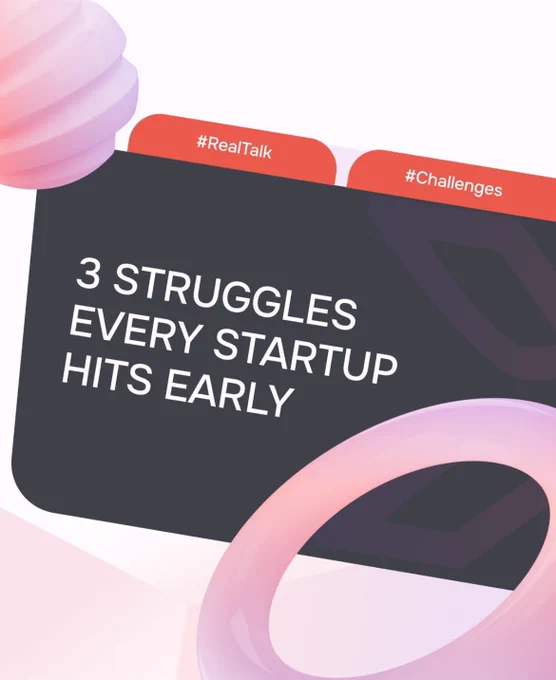 #RealTalk

#Challenges

3 STRUGGLES EVERY STARTUP HITS EARLY